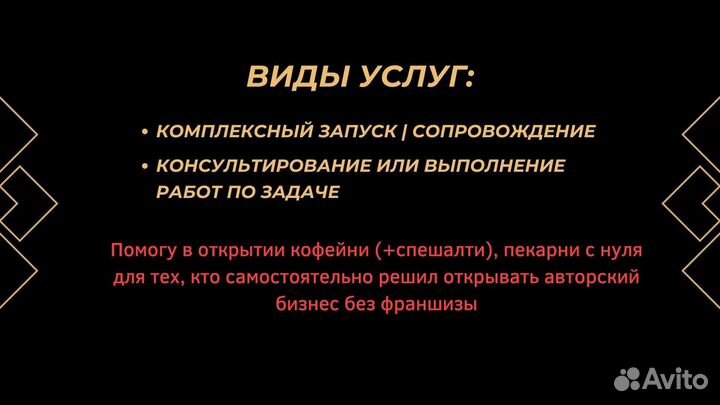 ВИДЫ УСЛУГ:

• КОМПЛЕКСНЫЙ ЗАПУСК | СОПРОВОЖДЕНИЕ
• КОНСУЛЬТИРОВАНИЕ ИЛИ ВЫПОЛНЕНИЕ РАБОТ ПО ЗАДАЧЕ

Помогу в открытии кофейни (+спешалти), пекарни с нуля для тех, кто самостоятельно решил открывать авторский бизнес без франшизы

Avito